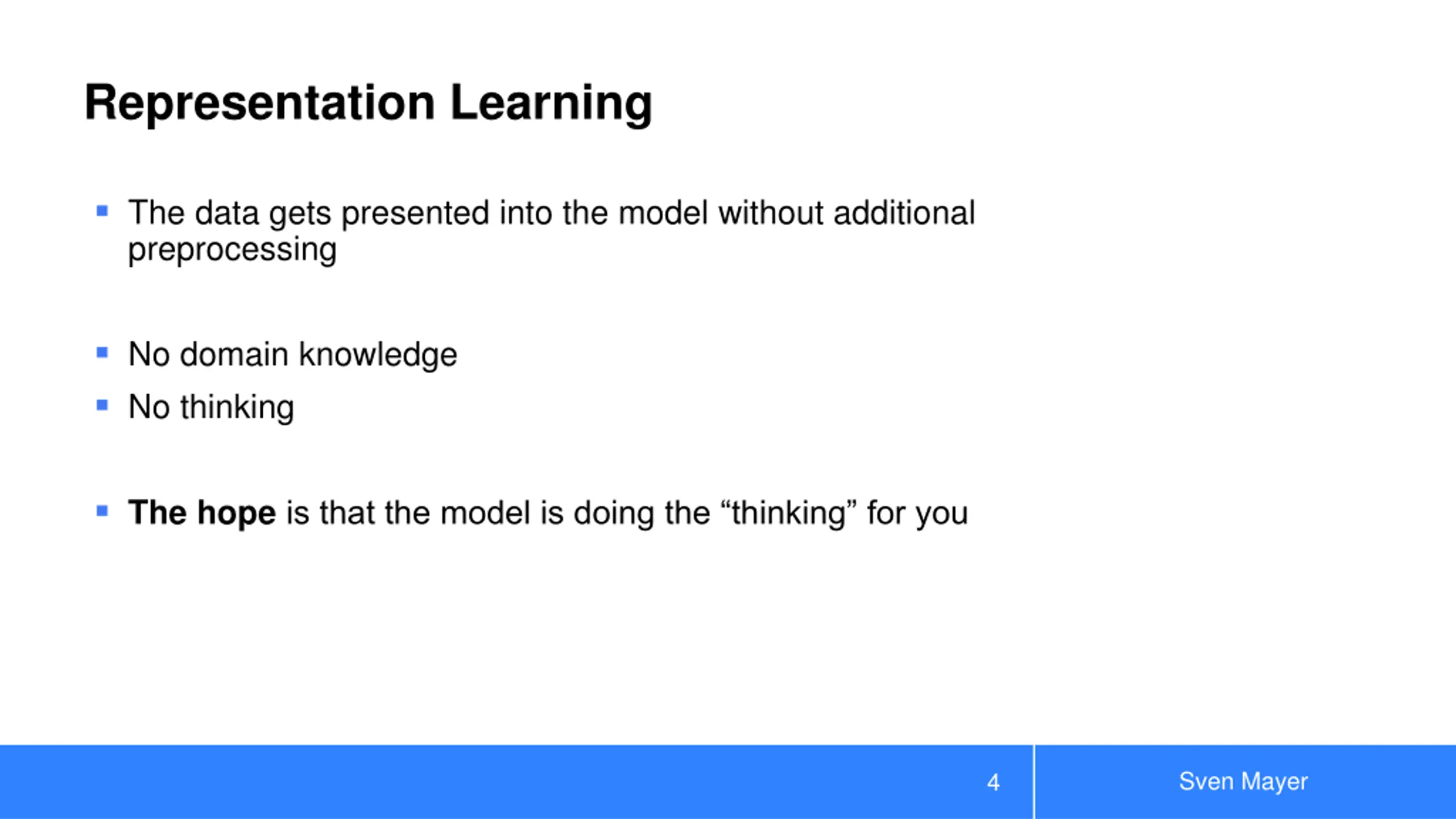 Representation Learning

▪ The data gets presented into the model without additional preprocessing

▪ No domain knowledge
▪ No thinking

▪ The hope is that the model is doing the “thinking” for you

4

Sven Mayer